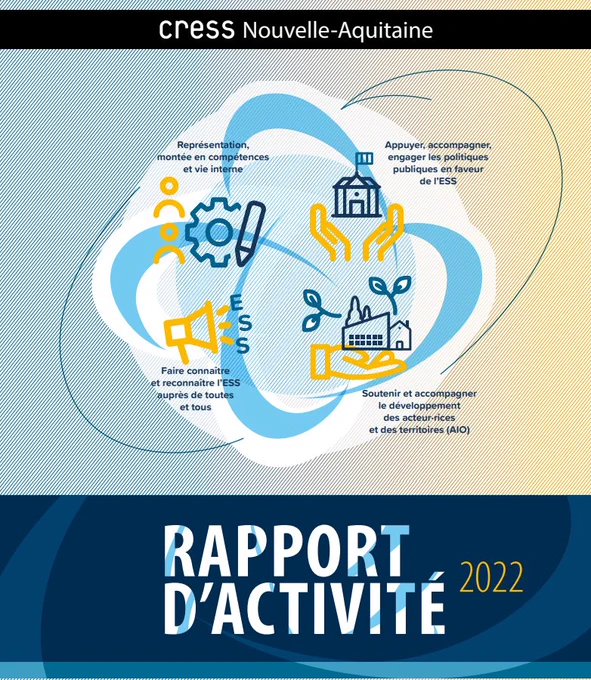 cress Nouvelle-Aquitaine

Représentation, montée en compétences et vie interne

Appuyer, accompagner, engager les politiques publiques en faveur de l'ESS

E S S

Faire connaitre et reconnaître l'ESS auprès de toutes et tous

Soutenir et accompagner le développement des acteur·rices et des territoires (AIO)

RAPPORT D'ACTIVITÉ 2022